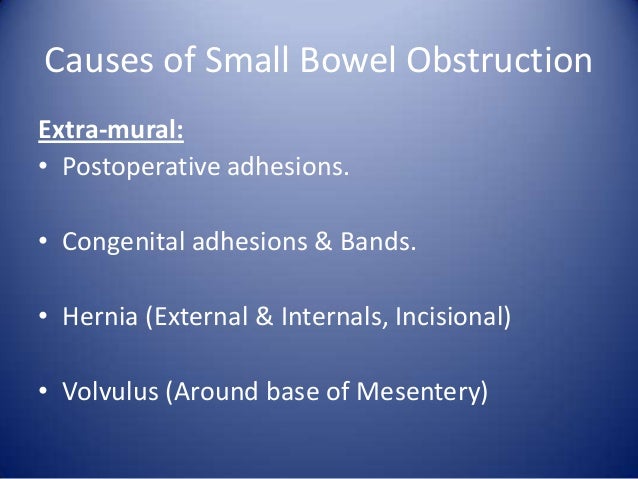 Causes of Small Bowel Obstruction

Extra-mural:

• Postoperative adhesions.

• Congenital adhesions & Bands.

• Hernia (External & Internals, Incisional)

• Volvulus (Around base of Mesentery)